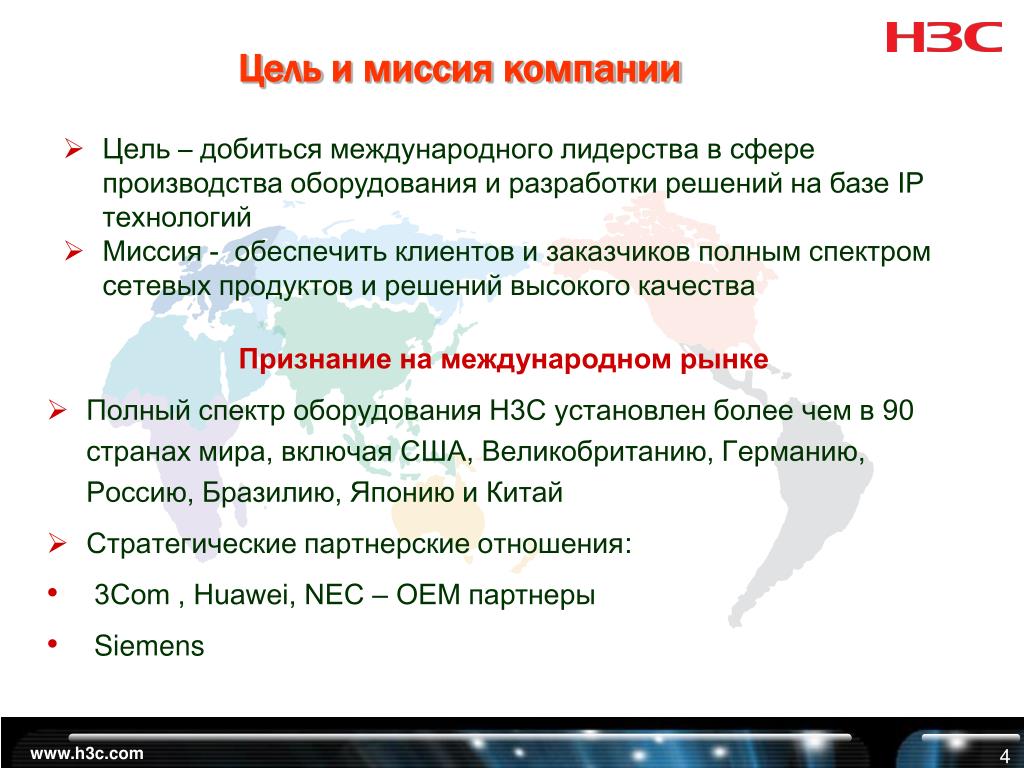 H3C

Цель и миссия компании

➢ Цель – добиться международного лидерства в сфере производства оборудования и разработки решений на базе IP технологий

➢ Миссия - обеспечить клиентов и заказчиков полным спектром сетевых продуктов и решений высокого качества

Признание на международном рынке

➢ Полный спектр оборудования H3C установлен более чем в 90 странах мира, включая США, Великобританию, Германию, Россию, Бразилию, Японию и Китай

➢ Стратегические партнерские отношения:

• 3Com , Huawei, NEC – OEM партнеры

• Siemens

www.h3c.com

4